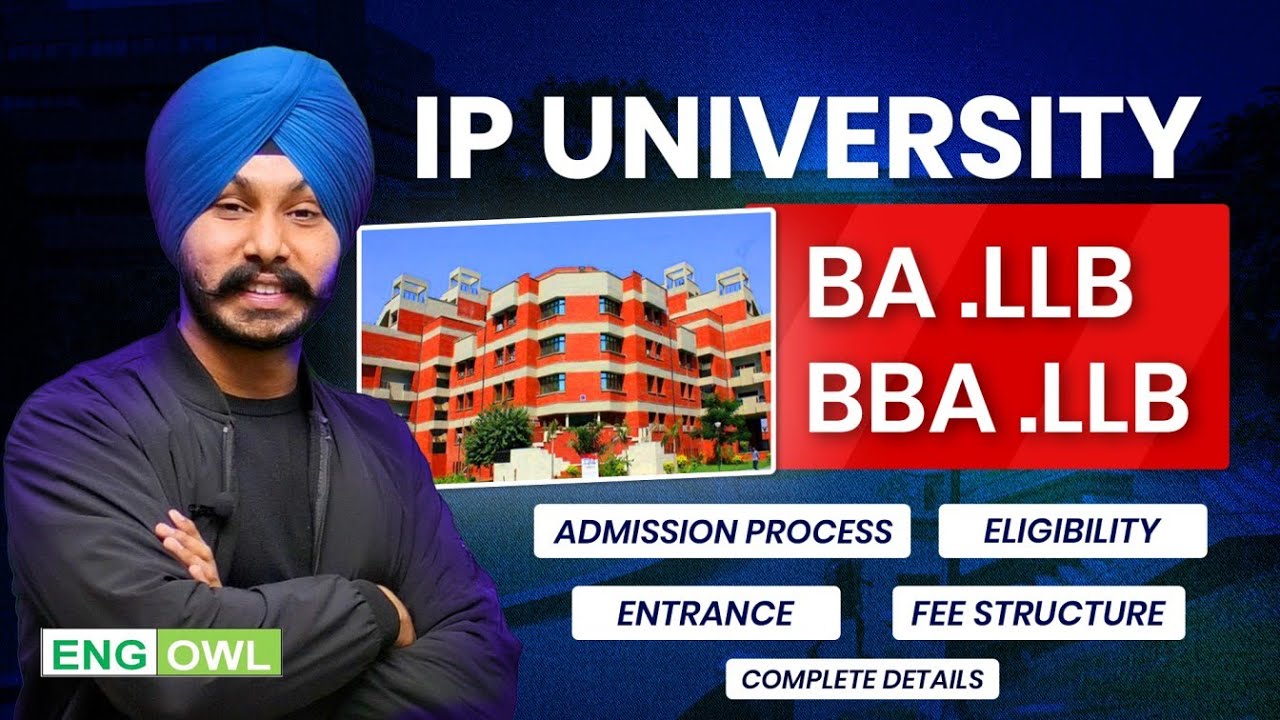 IP UNIVERSITY

BA .LLB
BBA .LLB

ADMISSION PROCESS
ELIGIBILITY
ENTRANCE
FEE STRUCTURE
COMPLETE DETAILS

ENG OWL